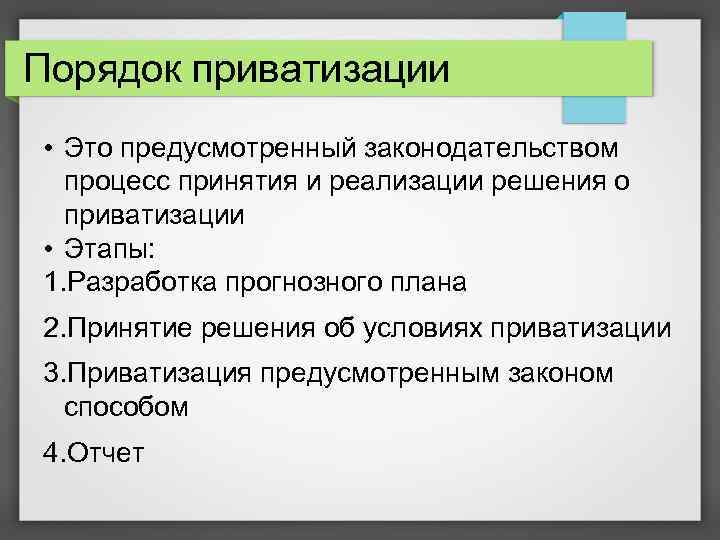 Порядок приватизации

• Это предусмотренный законодательством процесс принятия и реализации решения о приватизации
• Этапы:
1.Разработка прогнозного плана

2.Принятие решения об условиях приватизации

3.Приватизация предусмотренным законом способом

4.Отчет